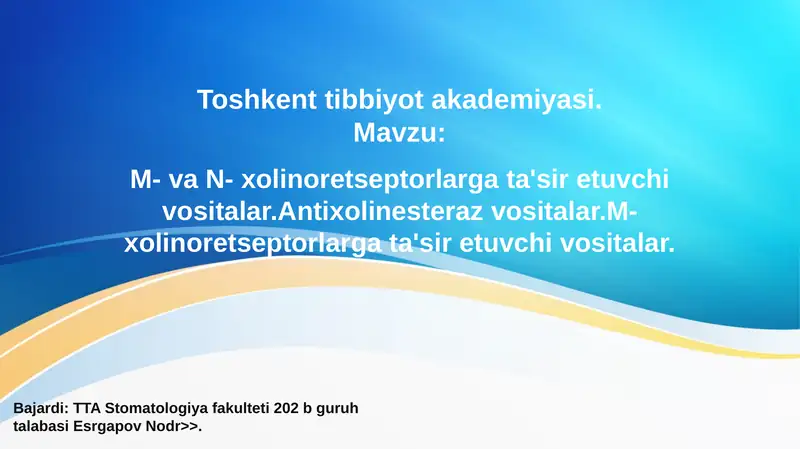 Toshkent tibbiyot akademiyasi.
Mavzu:

M- va N- xolinoretseptorlarga ta'sir etuvchi vositalar.Antixolinesteraz vositalar.M-xolinoretseptorlarga ta'sir etuvchi vositalar.

Bajardi: TTA Stomatologiya fakulteti 202 b guruh talabasi Esrgapov Nodr>>.